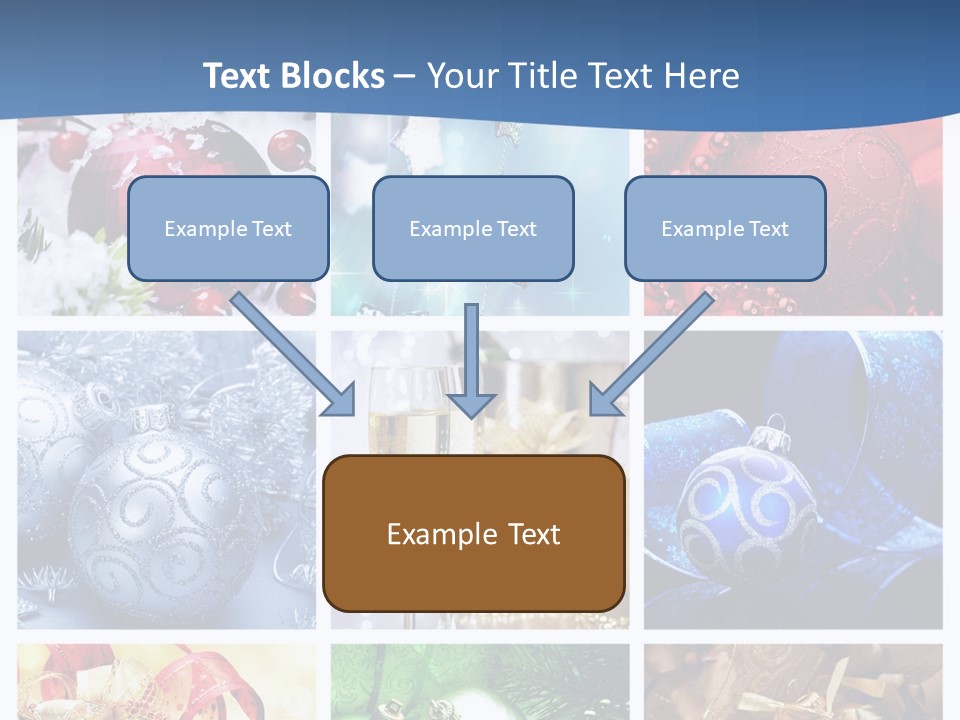 Text Blocks – Your Title Text Here

Example Text

Example Text

Example Text

Example Text